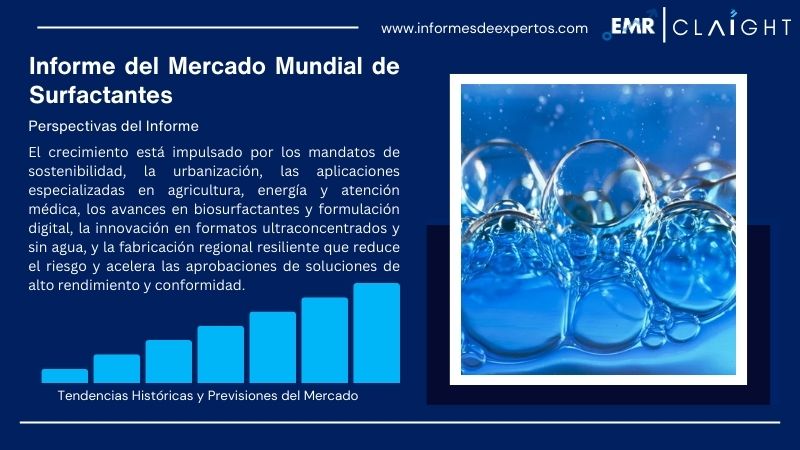 www.informesdeexpertos.com EMR | CLAIGHT

Informe del Mercado Mundial de Surfactantes

Perspectivas del Informe

El crecimiento está impulsado por los mandatos de sostenibilidad, la urbanización, las aplicaciones especializadas en agricultura, energía y atención médica, los avances en biosurfactantes y formulación digital, la innovación en formatos ultraconcentrados y sin agua, y la fabricación regional resiliente que reduce el riesgo y acelera las aprobaciones de soluciones de alto rendimiento y conformidad.

Tendencias Históricas y Previsiones del Mercado